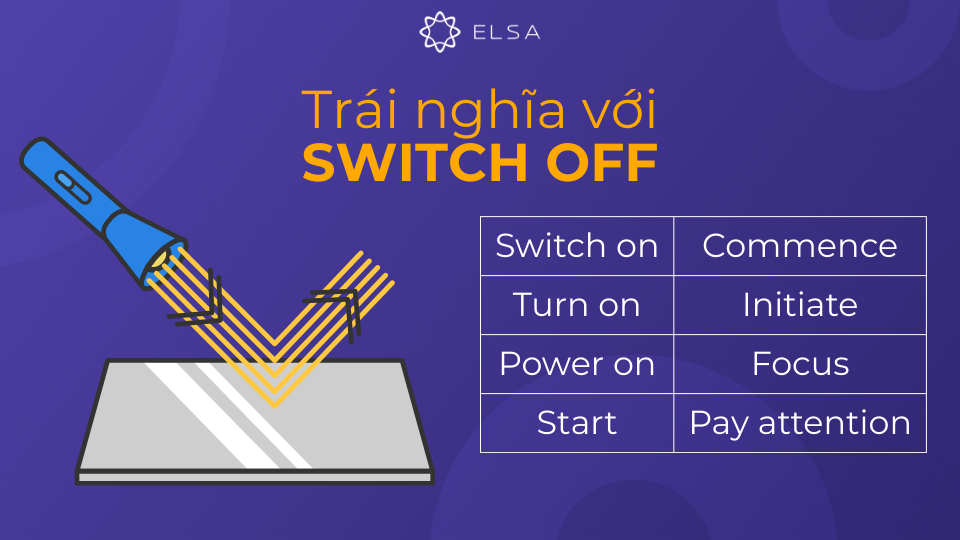 ELSA

Trái nghĩa với
SWITCH OFF

| Switch on | Commence |
|---|---|
| Turn on | Initiate |
| Power on | Focus |
| Start | Pay attention |